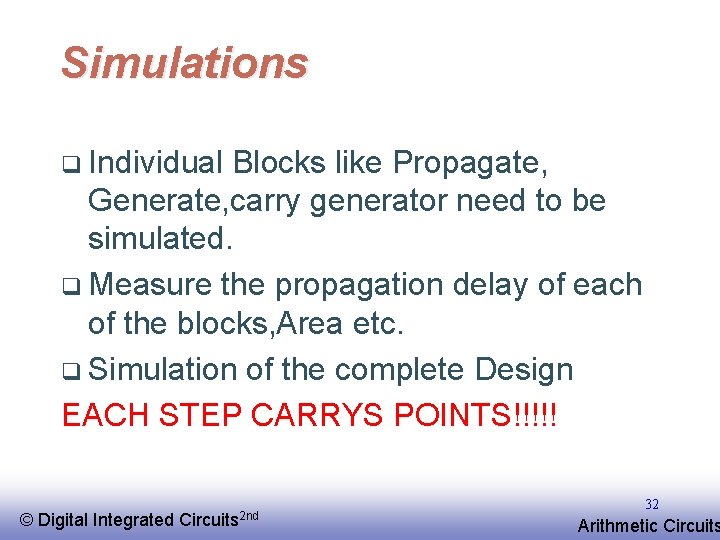 Simulations

❑ Individual Blocks like Propagate, Generate,carry generator need to be simulated.

❑ Measure the propagation delay of each of the blocks,Area etc.

❑ Simulation of the complete Design

EACH STEP CARRYS POINTS!!!!!

© Digital Integrated Circuits$^{2nd}$

32

Arithmetic Circuits